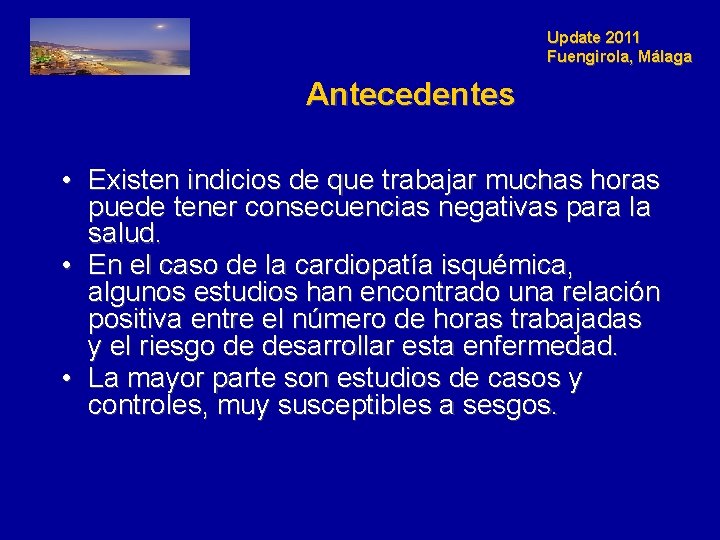 Update 2011
Fuengirola, Málaga

Antecedentes

• Existen indicios de que trabajar muchas horas puede tener consecuencias negativas para la salud.
• En el caso de la cardiopatía isquémica, algunos estudios han encontrado una relación positiva entre el número de horas trabajadas y el riesgo de desarrollar esta enfermedad.
• La mayor parte son estudios de casos y controles, muy susceptibles a sesgos.